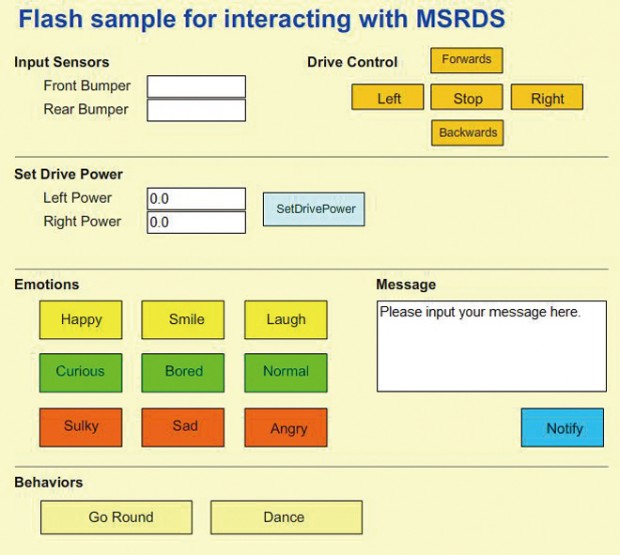 Flash sample for interacting with MSRDS

Input Sensors
Front Bumper
Rear Bumper

Drive Control
Forwards
Left
Stop
Right
Backwards

Set Drive Power
Left Power 0.0
Right Power 0.0
SetDrivePower

Emotions
Happy
Smile
Laugh
Curious
Bored
Normal
Sulky
Sad
Angry

Message
Please input your message here.
Notify

Behaviors
Go Round
Dance